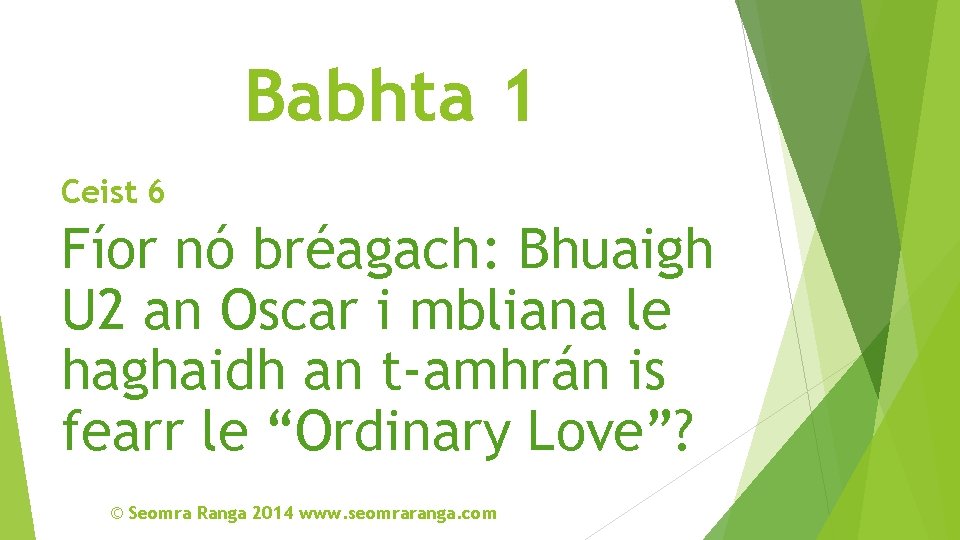 Babhta 1

Ceist 6

Fíor nó bréagach: Bhuaigh U2 an Oscar i mbliana le haghaidh an t-amhrán is fearr le “Ordinary Love”?

© Seomra Ranga 2014 www.seomraranga.com